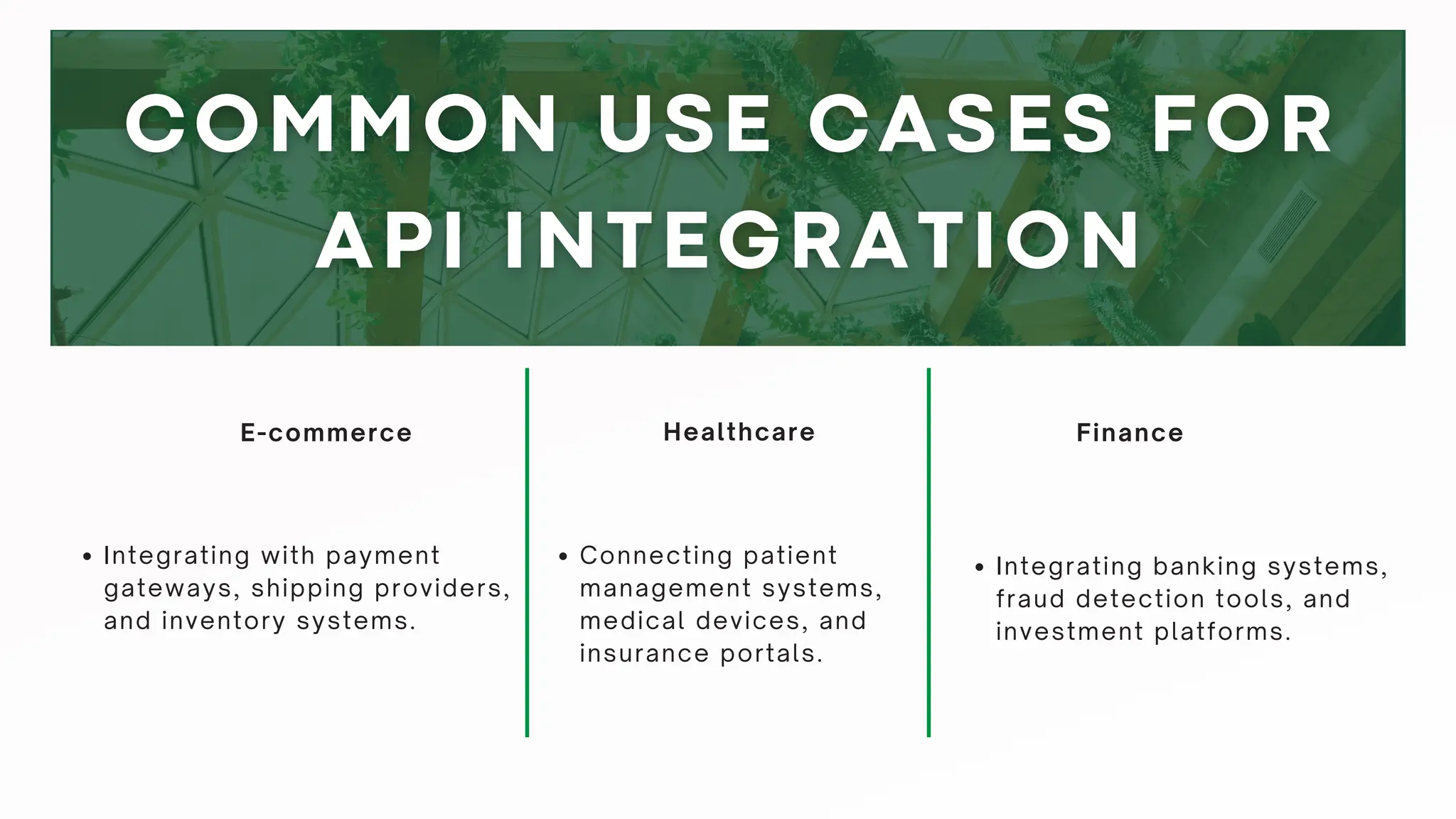 COMMON USE CASES FOR API INTEGRATION

E-commerce

• Integrating with payment gateways, shipping providers, and inventory systems.

Healthcare

• Connecting patient management systems, medical devices, and insurance portals.

Finance

• Integrating banking systems, fraud detection tools, and investment platforms.